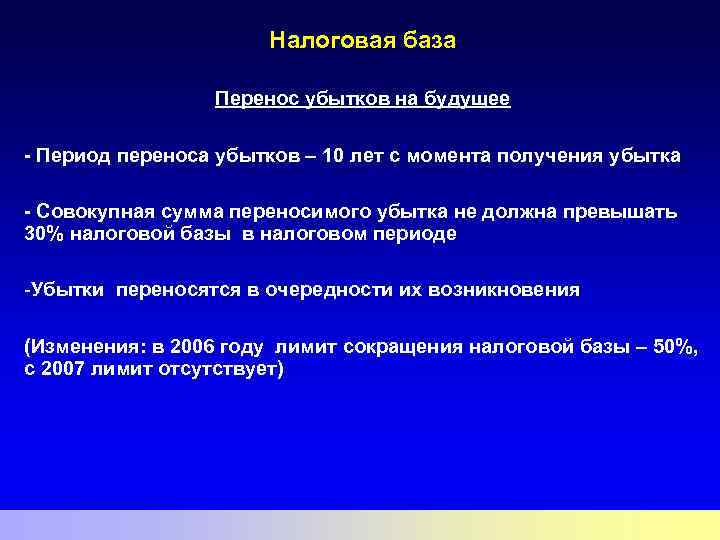 Налоговая база

Перенос убытков на будущее

- Период переноса убытков – 10 лет с момента получения убытка

- Совокупная сумма переносимого убытка не должна превышать 30% налоговой базы в налоговом периоде

-Убытки переносятся в очередности их возникновения

(Изменения: в 2006 году лимит сокращения налоговой базы – 50%, с 2007 лимит отсутствует)